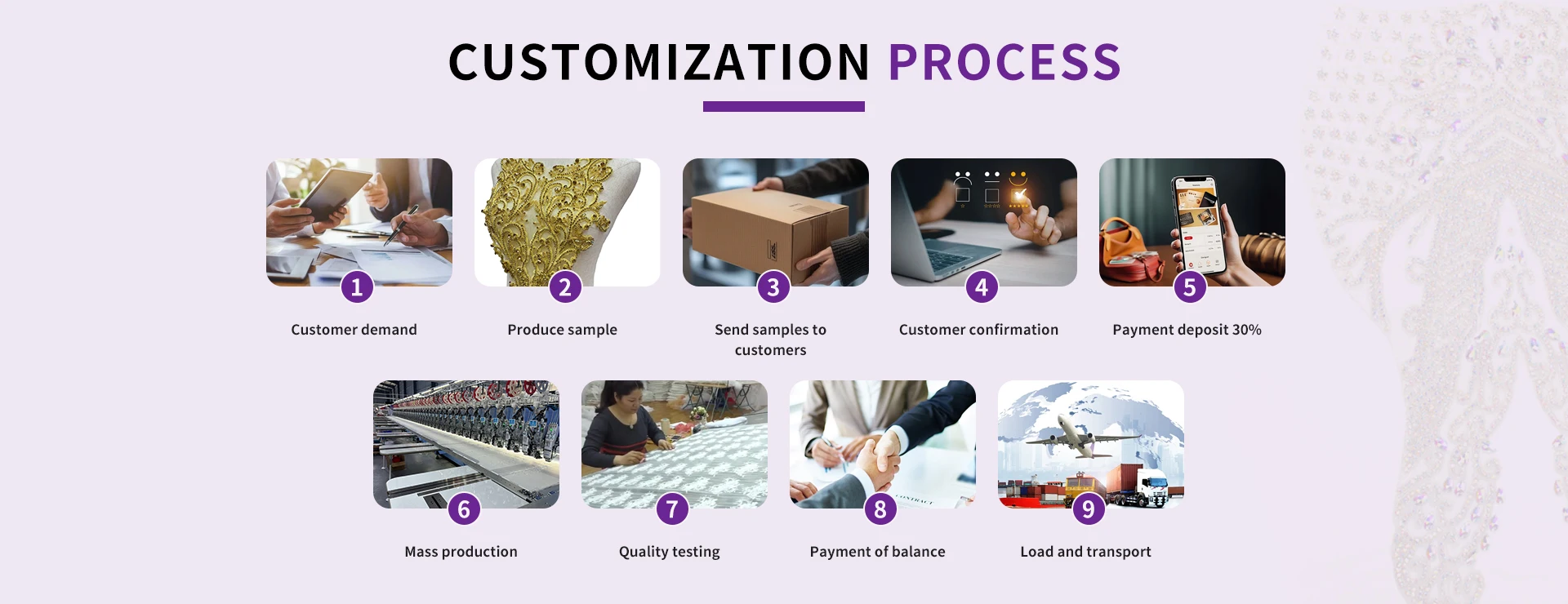 CUSTOMIZATION PROCESS

1
Customer demand

2
Produce sample

3
Send samples to customers

4
Customer confirmation

5
Payment deposit 30%

6
Mass production

7
Quality testing

8
Payment of balance

9
Load and transport